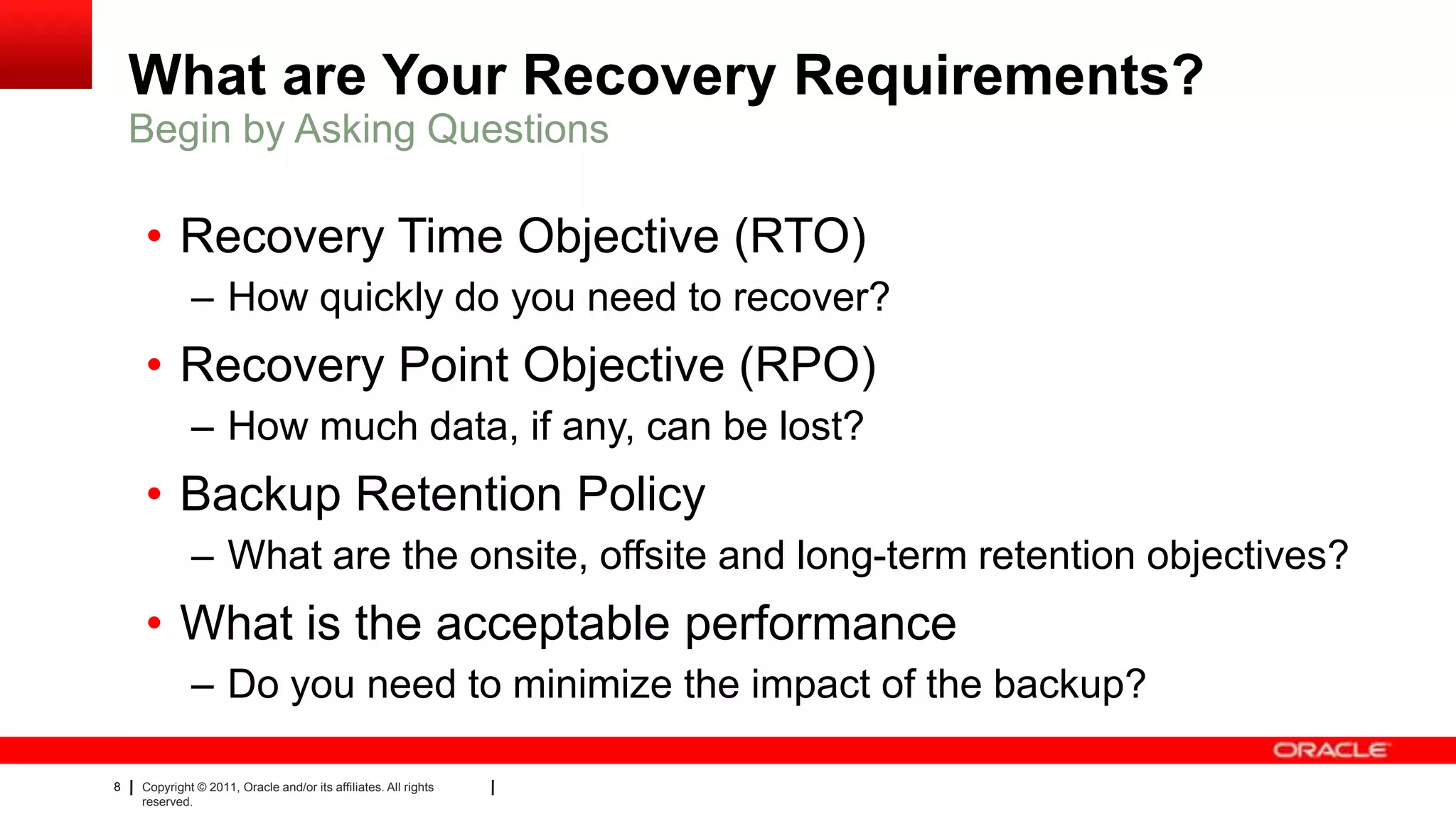 What are Your Recovery Requirements?
Begin by Asking Questions

• Recovery Time Objective (RTO)
– How quickly do you need to recover?
• Recovery Point Objective (RPO)
– How much data, if any, can be lost?
• Backup Retention Policy
– What are the onsite, offsite and long-term retention objectives?
• What is the acceptable performance
– Do you need to minimize the impact of the backup?

ORACLE

8 | Copyright © 2011, Oracle and/or its affiliates. All rights reserved. |